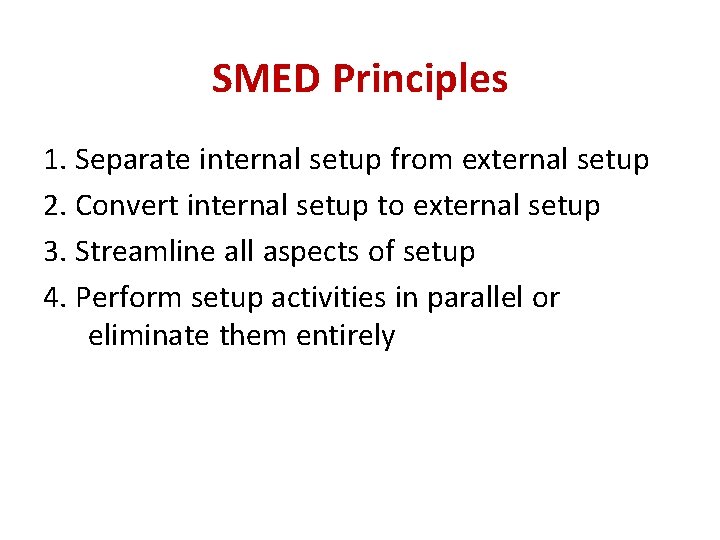 SMED Principles

1. Separate internal setup from external setup
2. Convert internal setup to external setup
3. Streamline all aspects of setup
4. Perform setup activities in parallel or eliminate them entirely